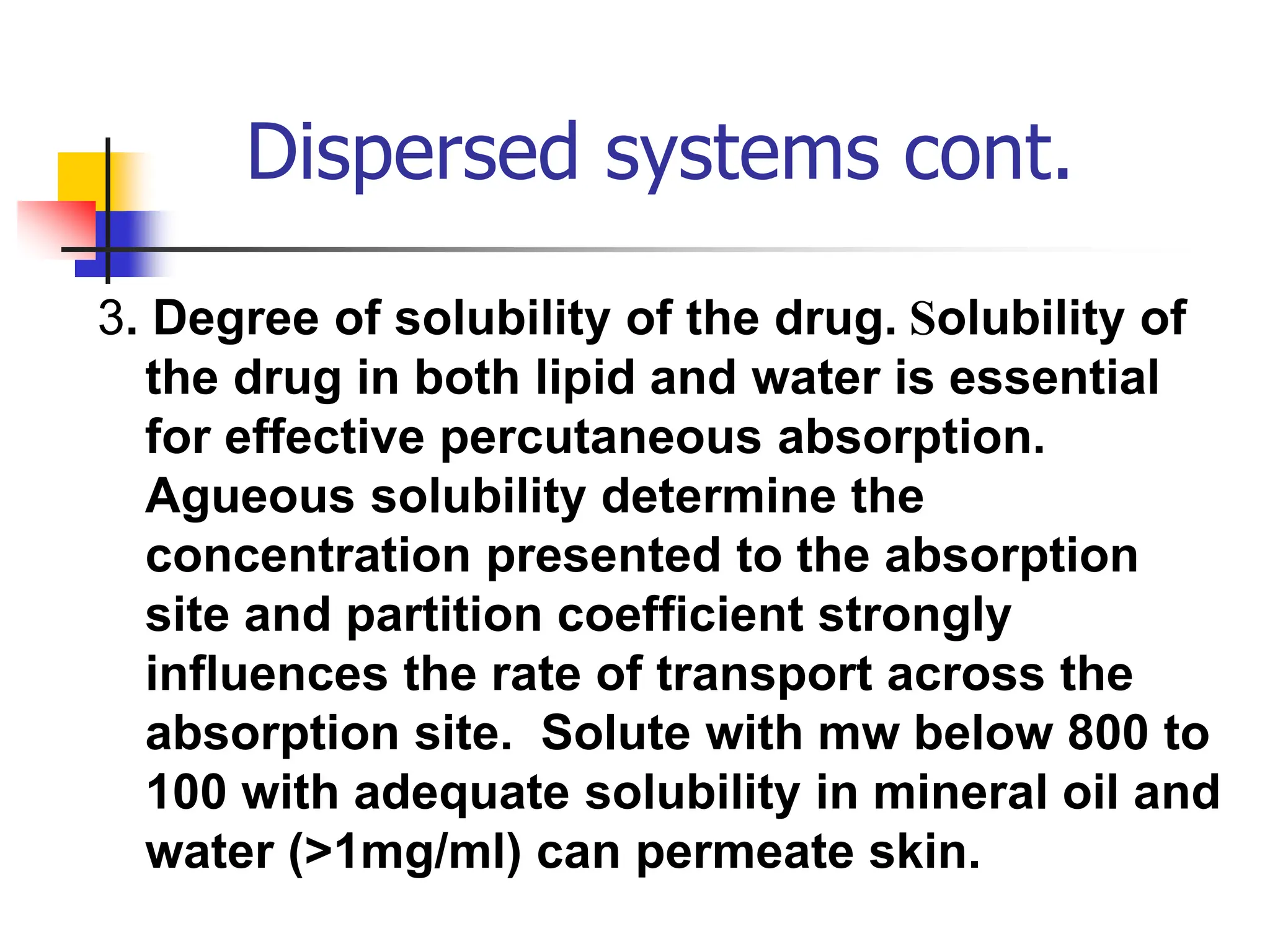 Dispersed systems cont.

3. Degree of solubility of the drug. Solubility of the drug in both lipid and water is essential for effective percutaneous absorption. Agueous solubility determine the concentration presented to the absorption site and partition coefficient strongly influences the rate of transport across the absorption site. Solute with mw below 800 to 100 with adequate solubility in mineral oil and water (>1mg/ml) can permeate skin.